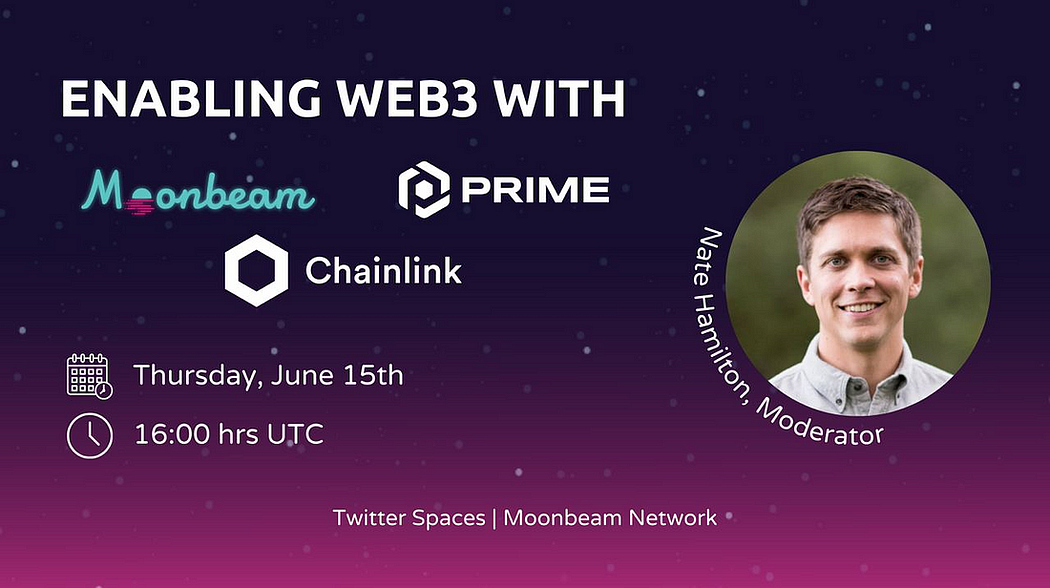 ENABLING WEB3 WITH

Moonbeam

PRIME

Chainlink

Thursday, June 15th

16:00 hrs UTC

Nate Hamilton, Moderator

Twitter Spaces | Moonbeam Network